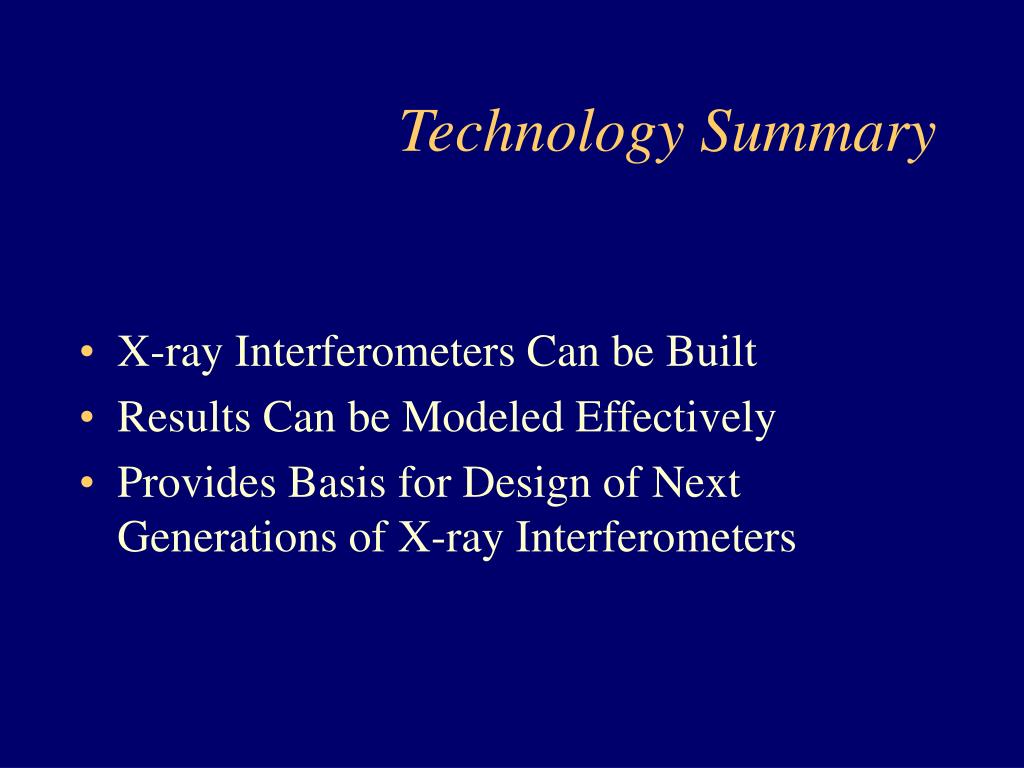 Technology Summary

• X-ray Interferometers Can be Built
• Results Can be Modeled Effectively
• Provides Basis for Design of Next Generations of X-ray Interferometers